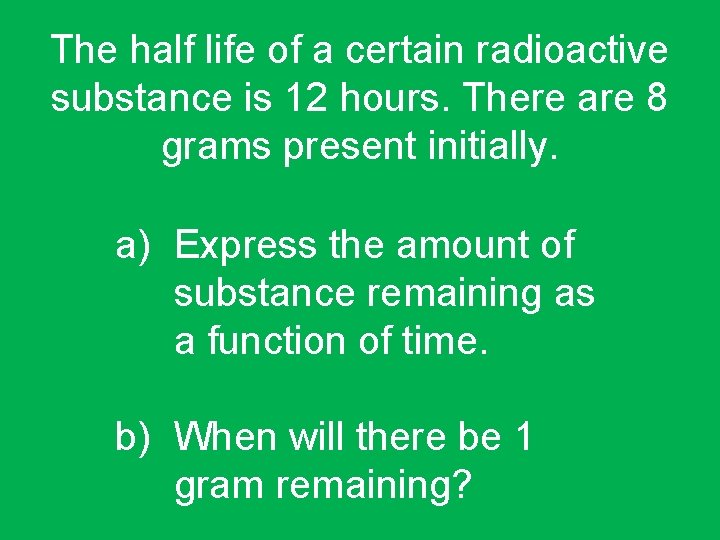 The half life of a certain radioactive substance is 12 hours. There are 8 grams present initially.

a) Express the amount of substance remaining as a function of time.

b) When will there be 1 gram remaining?